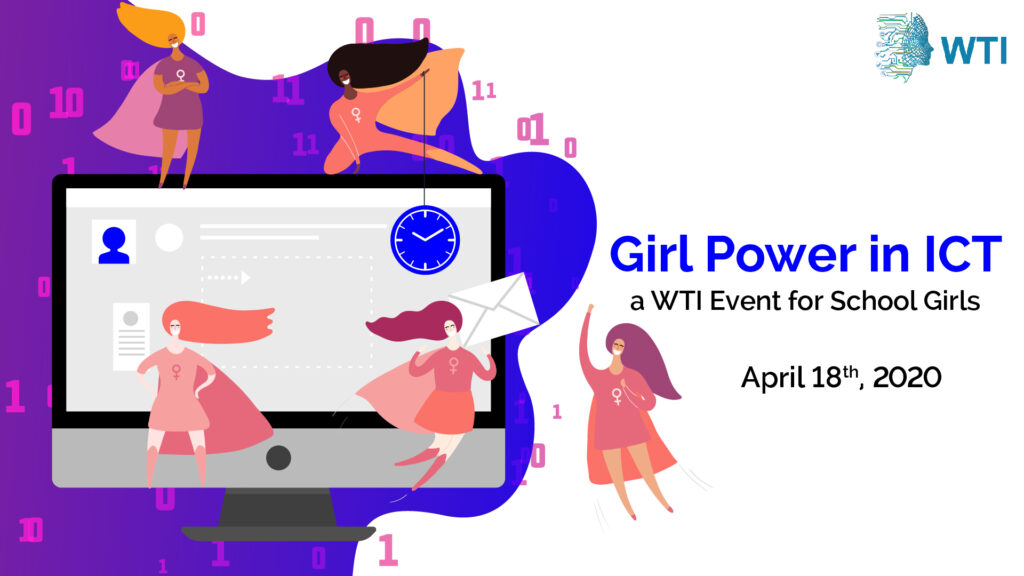 WTI

Girl Power in ICT
a WTI Event for School Girls

April 18$^{th}$, 2020